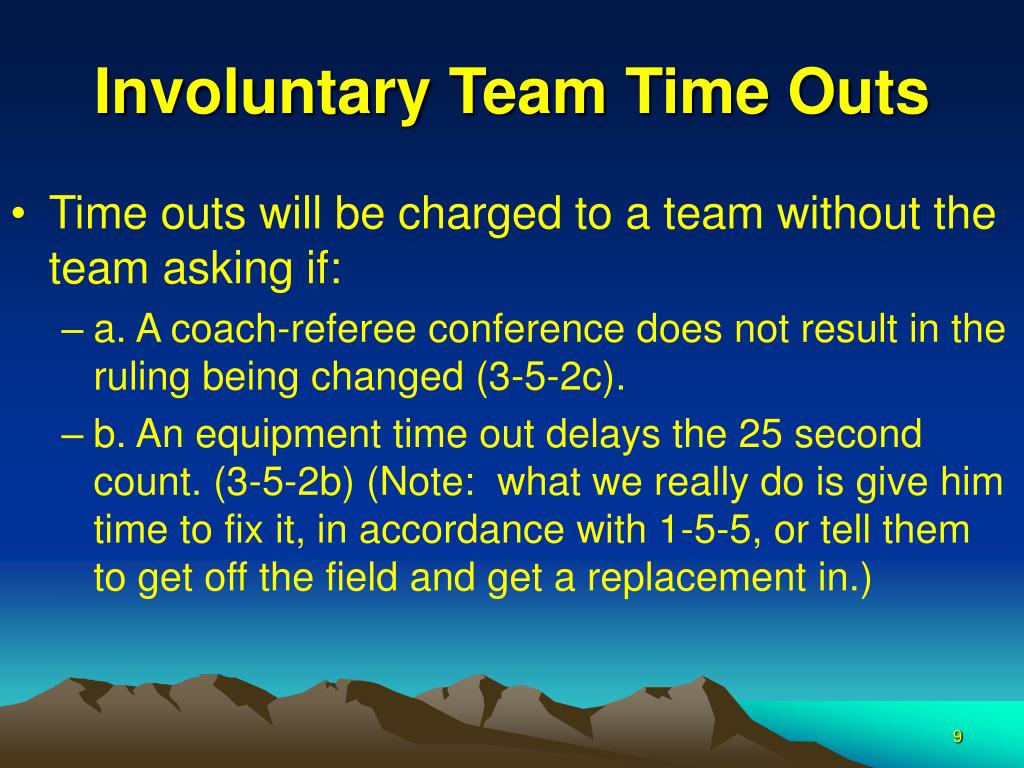 Involuntary Team Time Outs

• Time outs will be charged to a team without the team asking if:

– a. A coach-referee conference does not result in the ruling being changed (3-5-2c).

– b. An equipment time out delays the 25 second count. (3-5-2b) (Note: what we really do is give him time to fix it, in accordance with 1-5-5, or tell them to get off the field and get a replacement in.)

9